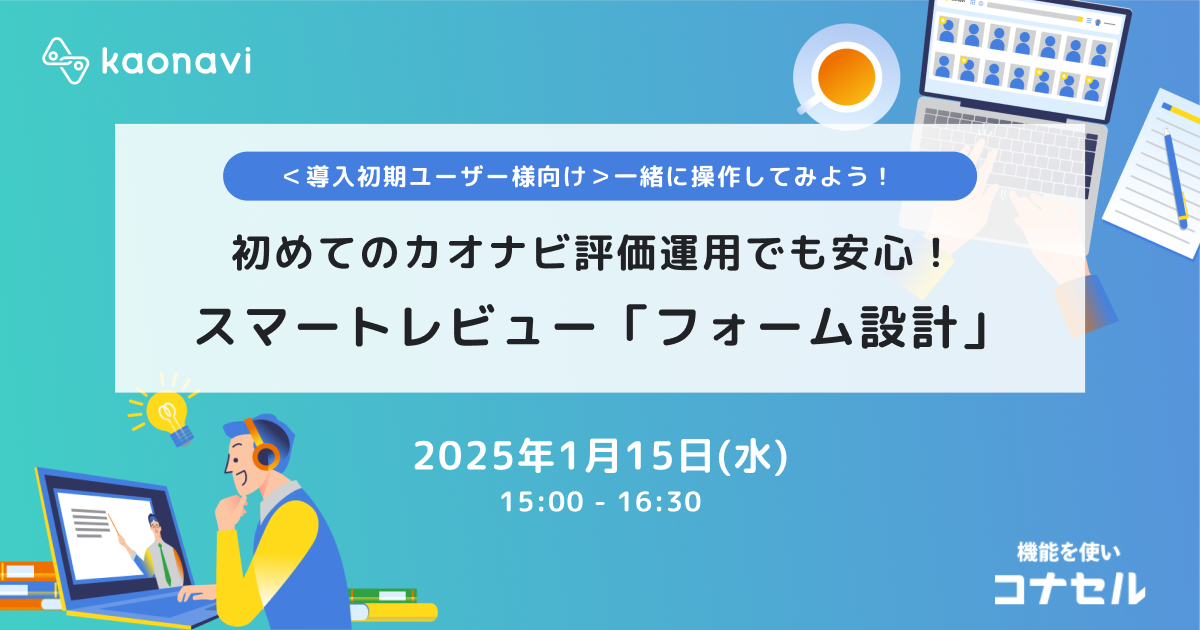 kaonavi

＜導入初期ユーザー様向け＞一緒に操作してみよう！

初めてのカオナビ評価運用でも安心！
スマートレビュー「フォーム設計」

2025年1月15日(水)
15:00 - 16:30

機能を使い
コナセル